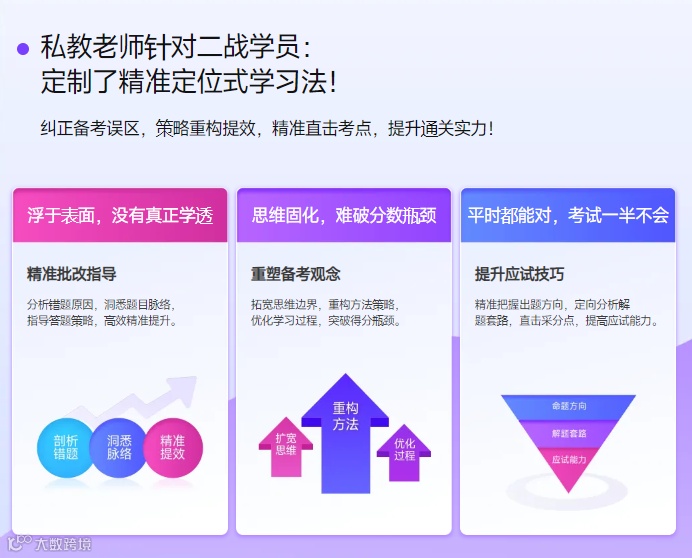 私教老师针对二战学员：
定制了精准定位式学习法！

纠正备考误区，策略重构提效，精准直击考点，提升通关实力！

浮于表面，没有真正学透

精准批改指导

分析错题原因，洞悉题目脉络，指导答题策略，高效精准提升。

剖析错题

洞悉脉络

精准提效

思维固化，难破分数瓶颈

重塑备考观念

拓宽思维边界，重构方法策略，优化学习过程，突破得分瓶颈。

扩宽思维

重构方法

优化过程

平时都能对，考试一半不会

提升应试技巧

精准把握出题方向，定向分析解题套路，直击采分点，提高应试能力。

命题方向

解题套路

应试能力

大数跨境